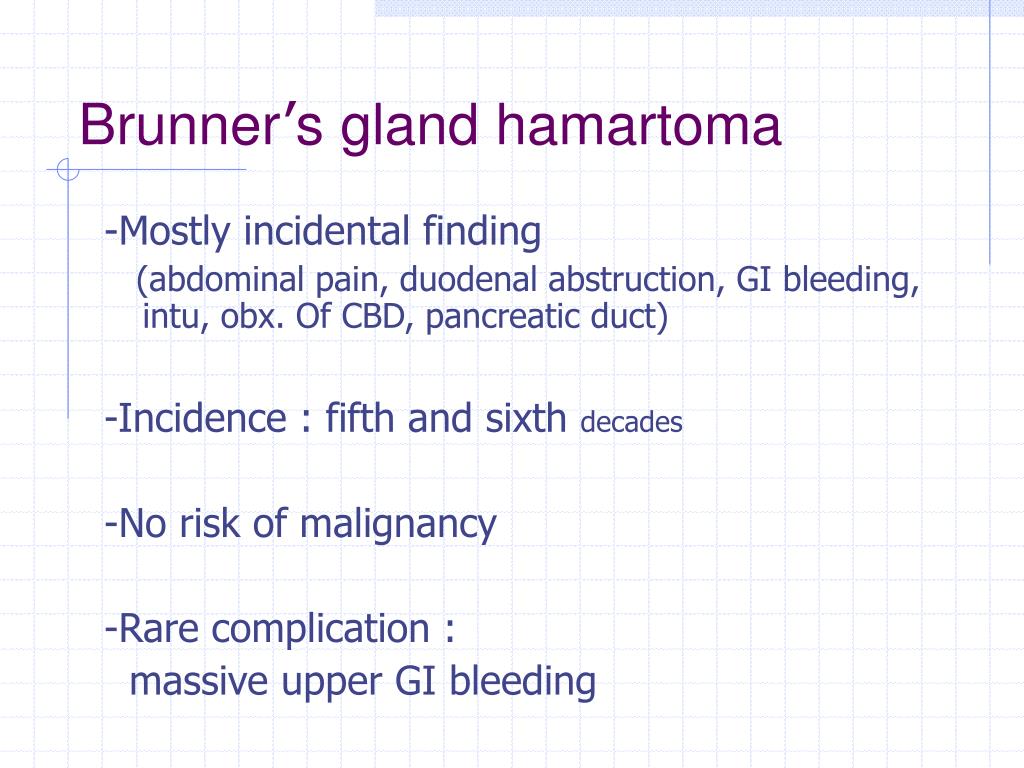 Brunner’s gland hamartoma

-Mostly incidental finding
(abdominal pain, duodenal abstruction, GI bleeding, intu, obx. Of CBD, pancreatic duct)

-Incidence : fifth and sixth decades

-No risk of malignancy

-Rare complication :
massive upper GI bleeding